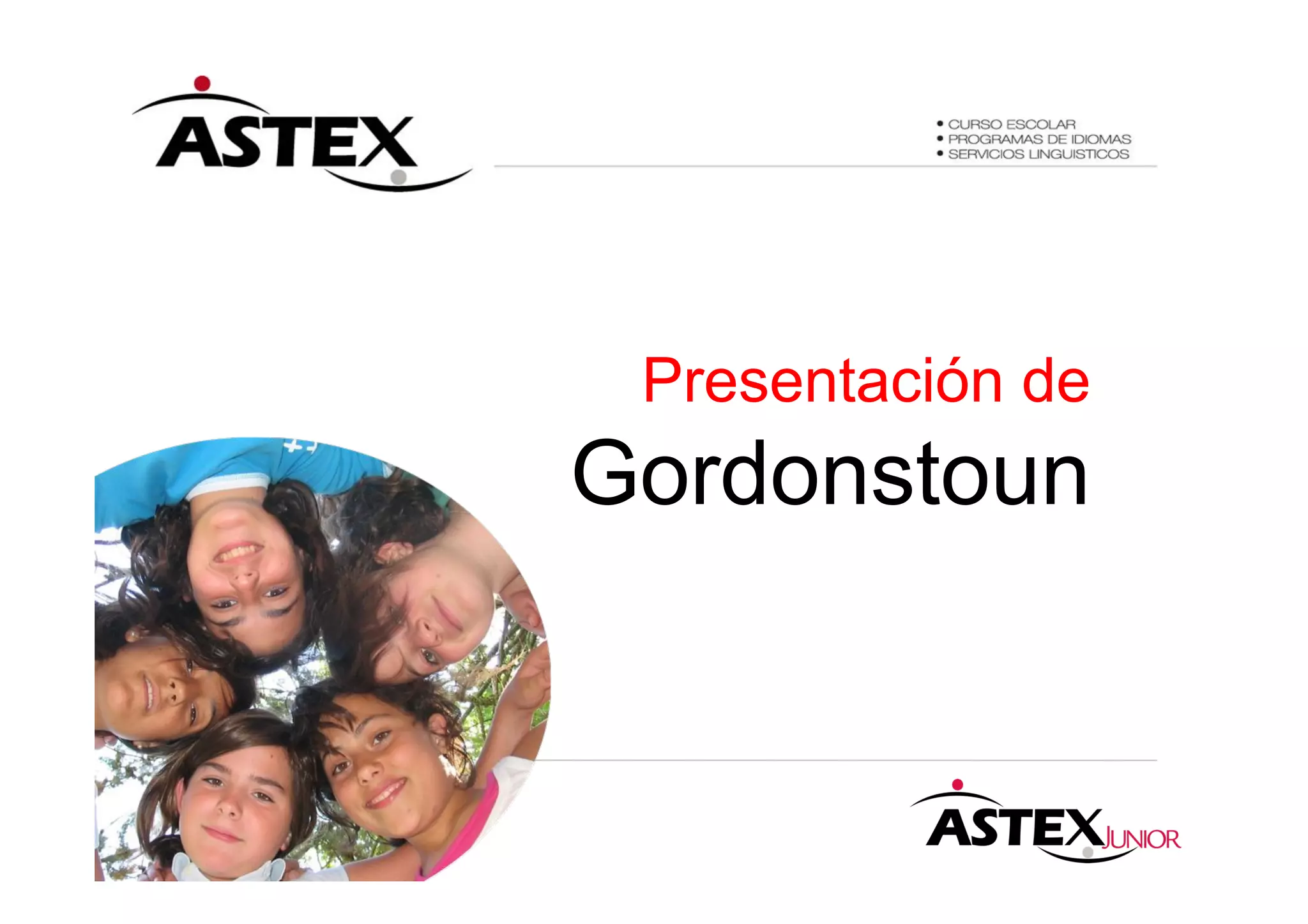 ASTEX

• CURSO ESCOLAR
• PROGRAMAS DE IDIOMAS
• SERVICIOS LINGUISTICOS

Presentación de
Gordonstoun

ASTEX JUNIOR